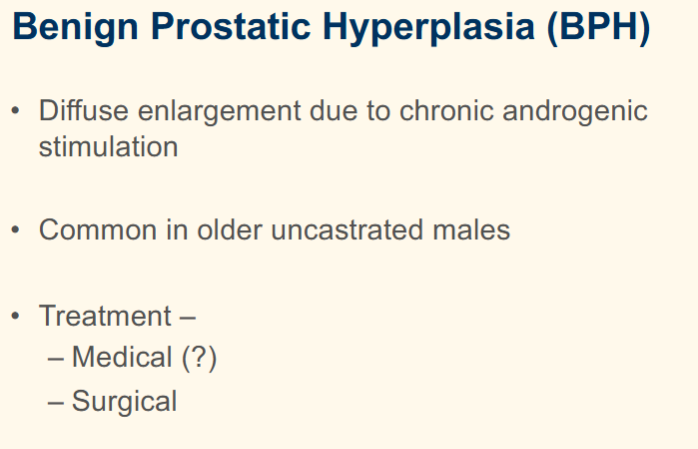 Benign Prostatic Hyperplasia (BPH)

• Diffuse enlargement due to chronic androgenic stimulation

• Common in older uncastrated males

• Treatment –
– Medical (?)
– Surgical